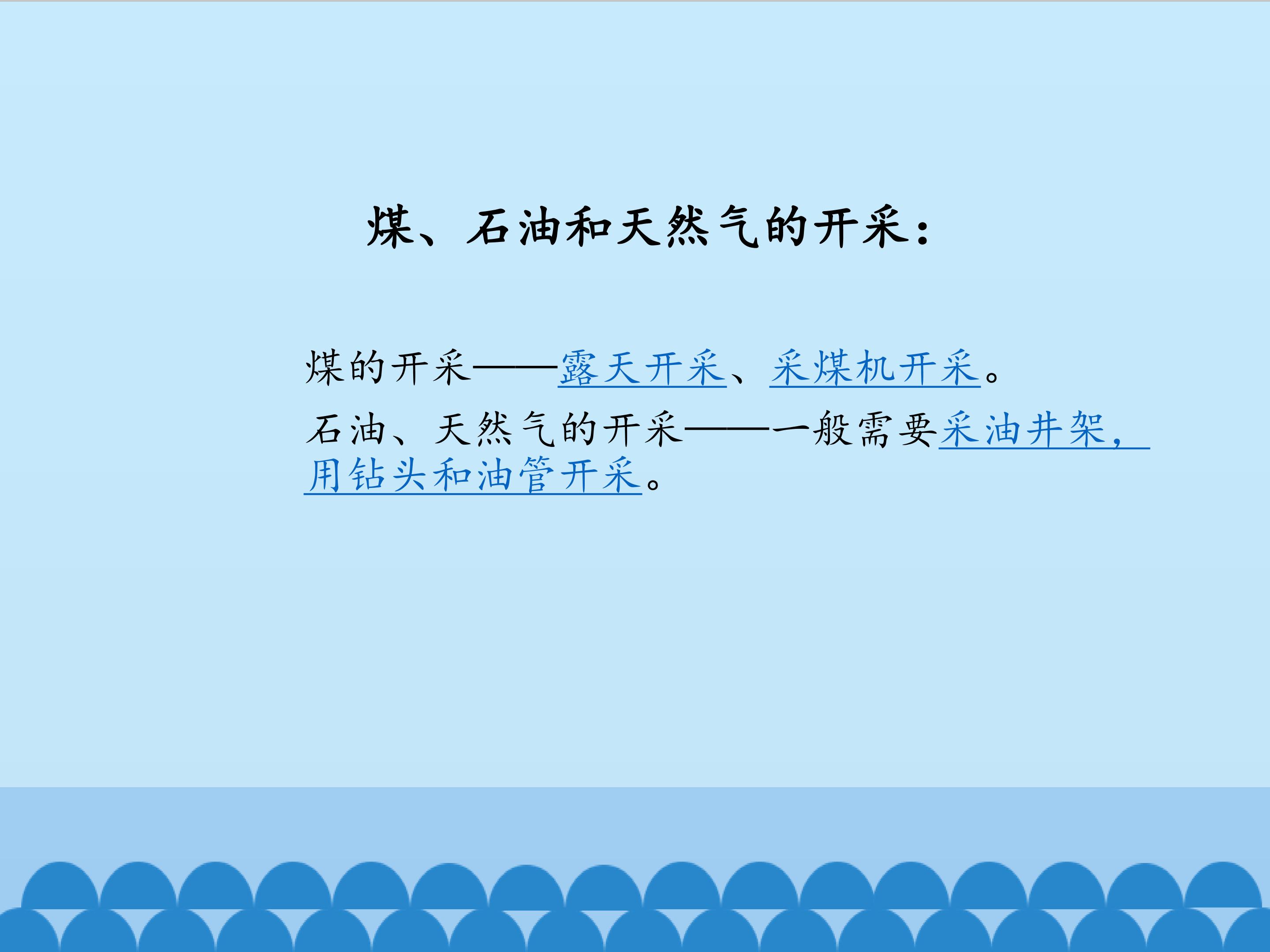 煤、石油和天然气的开采：

煤的开采——露天开采、采煤机开采。

石油、天然气的开采——一般需要采油井架，用钻头和油管开采。